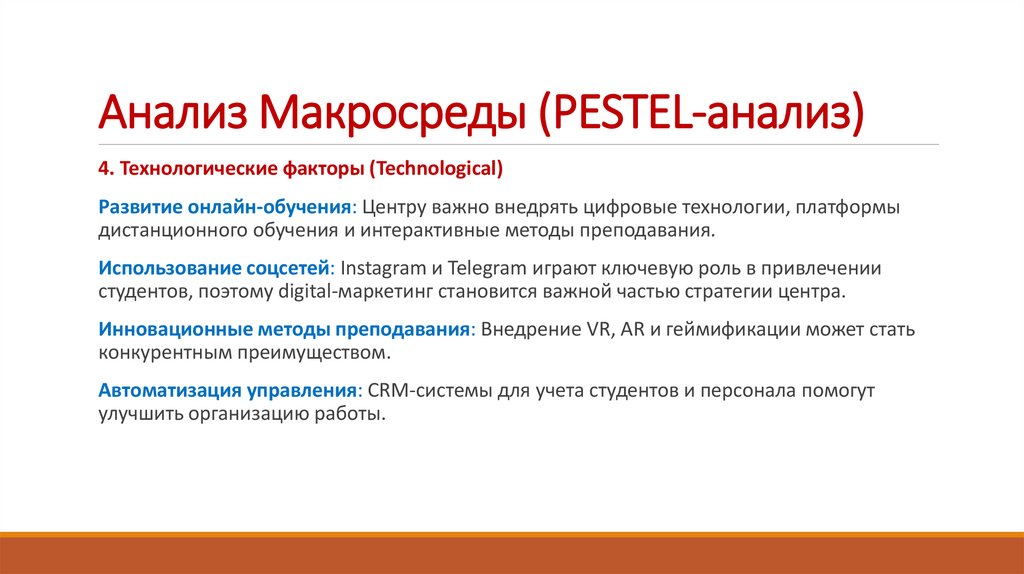 Анализ Макросреды (PESTEL-анализ)

4. Технологические факторы (Technological)

Развитие онлайн-обучения: Центру важно внедрять цифровые технологии, платформы дистанционного обучения и интерактивные методы преподавания.

Использование соцсетей: Instagram и Telegram играют ключевую роль в привлечении студентов, поэтому digital-маркетинг становится важной частью стратегии центра.

Инновационные методы преподавания: Внедрение VR, AR и геймификации может стать конкурентным преимуществом.

Автоматизация управления: CRM-системы для учета студентов и персонала помогут улучшить организацию работы.